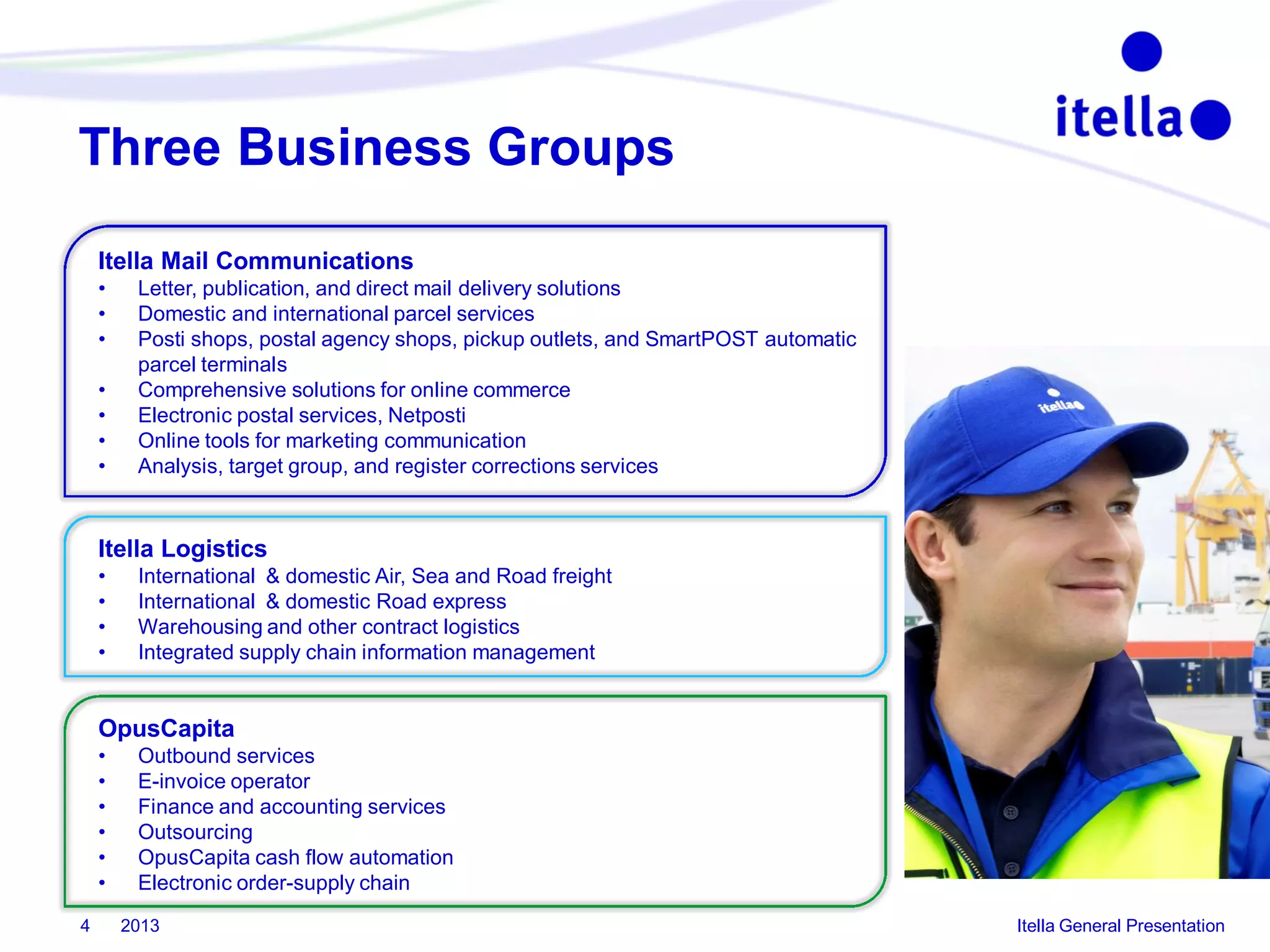 itella

Three Business Groups

Itella Mail Communications
• Letter, publication, and direct mail delivery solutions
• Domestic and international parcel services
• Posti shops, postal agency shops, pickup outlets, and SmartPOST automatic parcel terminals
• Comprehensive solutions for online commerce
• Electronic postal services, Netposti
• Online tools for marketing communication
• Analysis, target group, and register corrections services

Itella Logistics
• International & domestic Air, Sea and Road freight
• International & domestic Road express
• Warehousing and other contract logistics
• Integrated supply chain information management

OpusCapita
• Outbound services
• E-invoice operator
• Finance and accounting services
• Outsourcing
• OpusCapita cash flow automation
• Electronic order-supply chain

itella

4 2013

Itella General Presentation